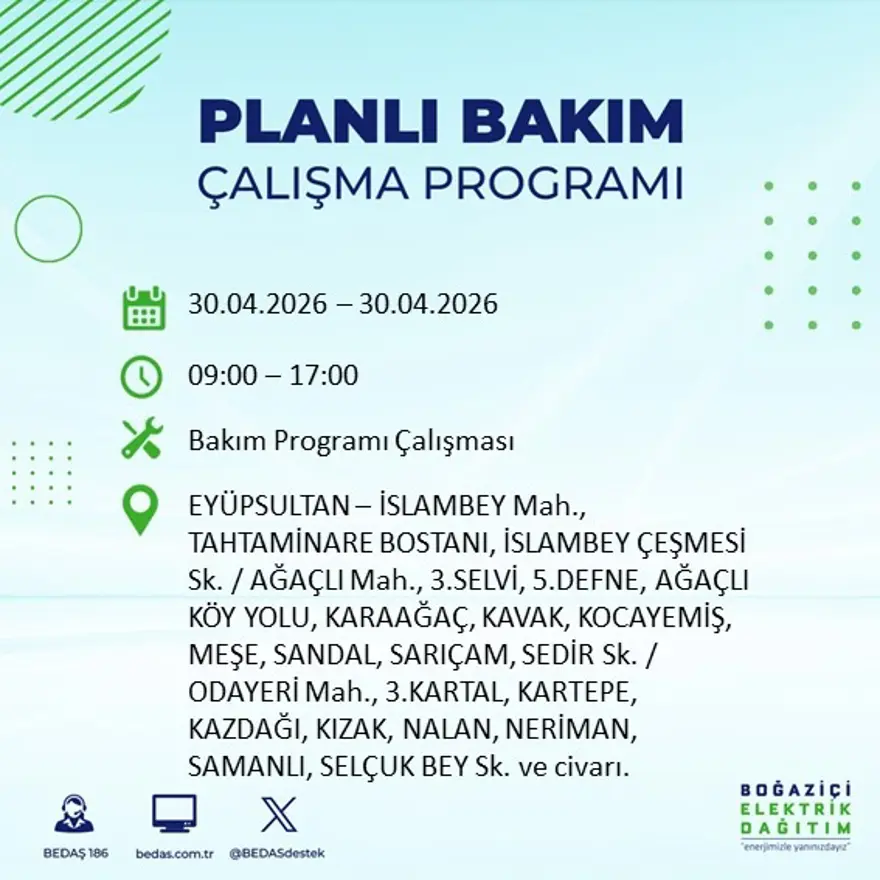 PLANLI BAKIM
ÇALIŞMA PROGRAMI

30.04.2026 – 30.04.2026

09:00 – 17:00

Bakım Programı Çalışması

EYÜPSULTAN – İSLAMBEY Mah., TAHTAMİNARE BOSTANI, İSLAMBEY ÇEŞMESİ Sk. / AĞAÇLI Mah., 3.SELVİ, 5.DEFNE, AĞAÇLI KÖY YOLU, KARAAĞAÇ, KAVAK, KOCAYEMİŞ, MEŞE, SANDAL, SARIÇAM, SEDİR Sk. / ODAYERİ Mah., 3.KARTAL, KARTEPE, KAZDAĞI, KIZAK, NALAN, NERİMAN, SAMANLI, SELÇUK BEY Sk. ve civarı.

BEDAŞ 186
bedas.com.tr
@BEDASdestek

BOĞAZİÇİ
ELEKTRİK
DAĞITIM
"enerjimizle yanınızdayız"